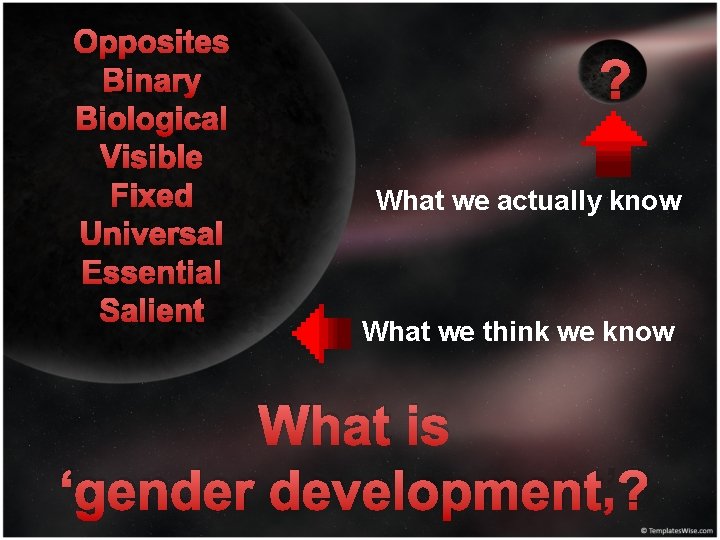 Opposites
Binary
Biological
Visible
Fixed
Universal
Essential
Salient

?

What we actually know

What we think we know

What is
‘gender development,?

© TemplatesWise.com